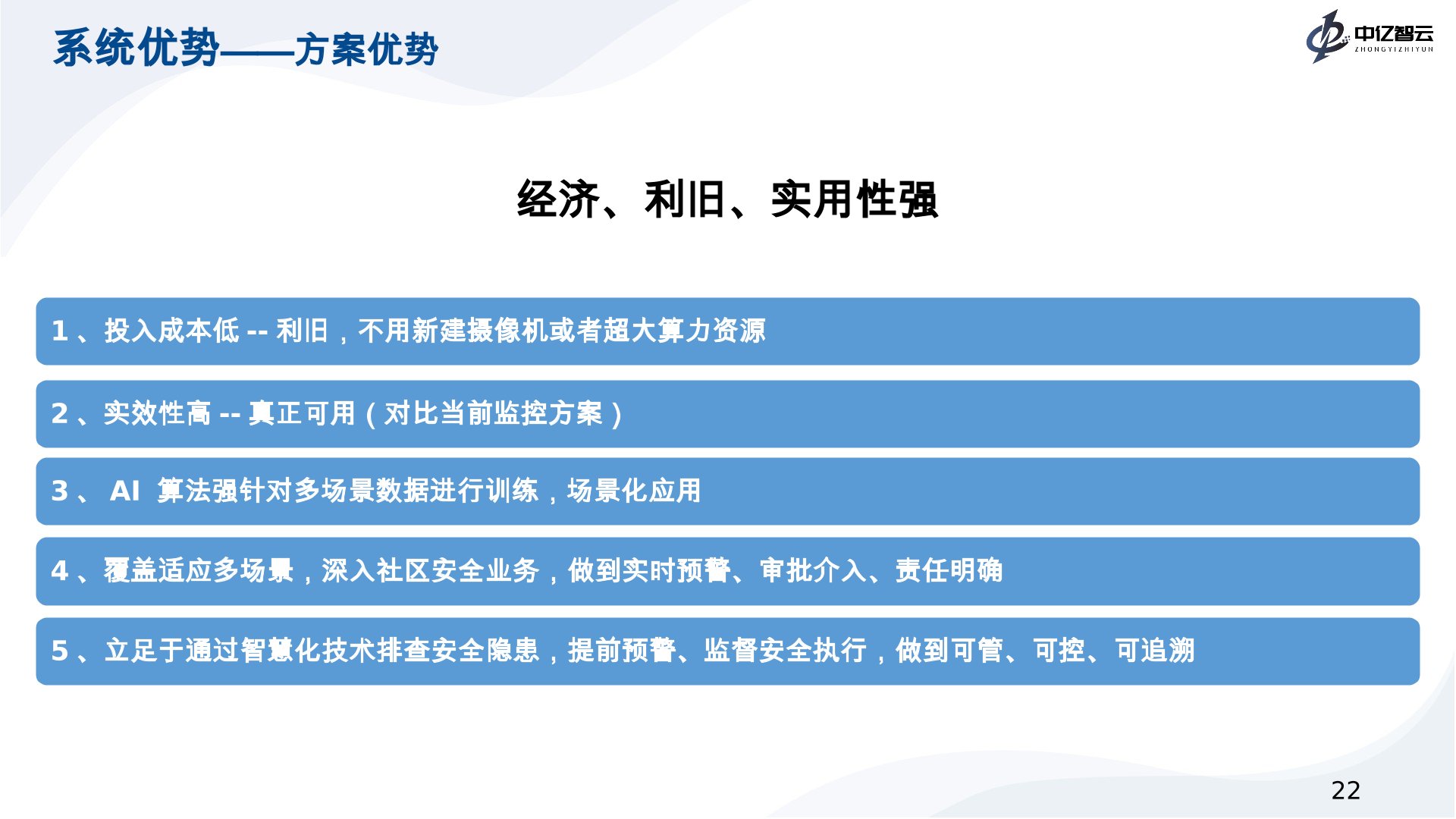 系统优势——方案优势

中亿智云
ZHONGYIZHIYUN

经济、利旧、实用性强

1、投入成本低 -- 利旧，不用新建摄像机或者超大算力资源

2、实效性高 -- 真正可用（对比当前监控方案）

3、 AI 算法强针对多场景数据进行训练，场景化应用

4、覆盖适应多场景，深入社区安全业务，做到实时预警、审批介入、责任明确

5、立足于通过智慧化技术排查安全隐患，提前预警、监督安全执行，做到可管、可控、可追溯

22